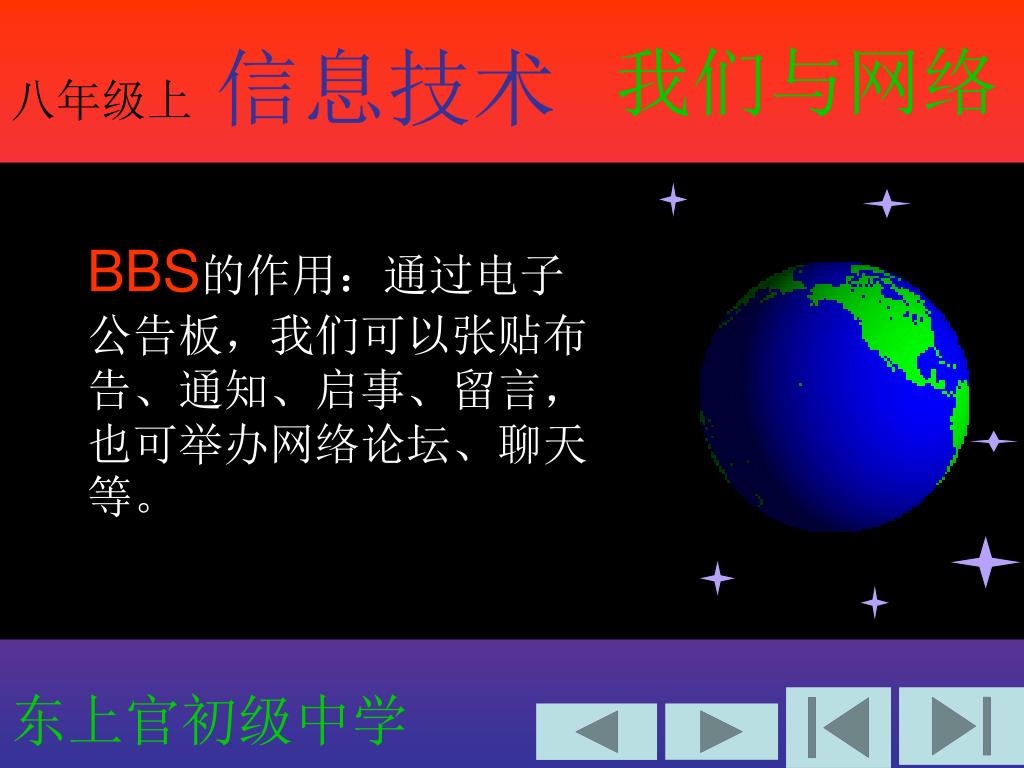 八年级上 信息技术 我们与网络

BBS的作用：通过电子公告板，我们可以张贴布告、通知、启事、留言，也可举办网络论坛、聊天等。

东上官初级中学